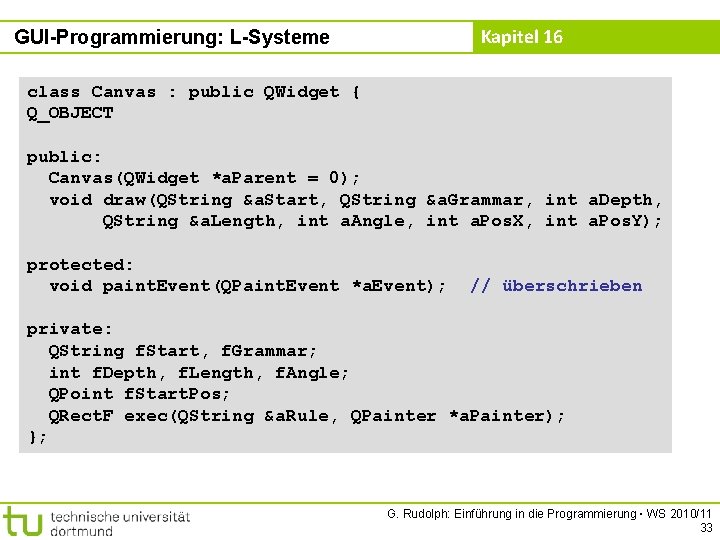 GUI-Programmierung: L-Systeme

Kapitel 16

class Canvas : public QWidget {
Q_OBJECT

public:
  Canvas(QWidget *aParent = 0);
  void draw(QString &aStart, QString &aGrammar, int aDepth,
       QString &aLength, int aAngle, int aPosX, int aPosY);

protected:
  void paintEvent(QPaintEvent *aEvent);  // überschrieben

private:
  QString fStart, fGrammar;
  int fDepth, fLength, fAngle;
  QPoint fStartPos;
  QRectF exec(QString &aRule, QPainter *aPainter);
};

tu technische universität dortmund

G. Rudolph: Einführung in die Programmierung ▪ WS 2010/11
33